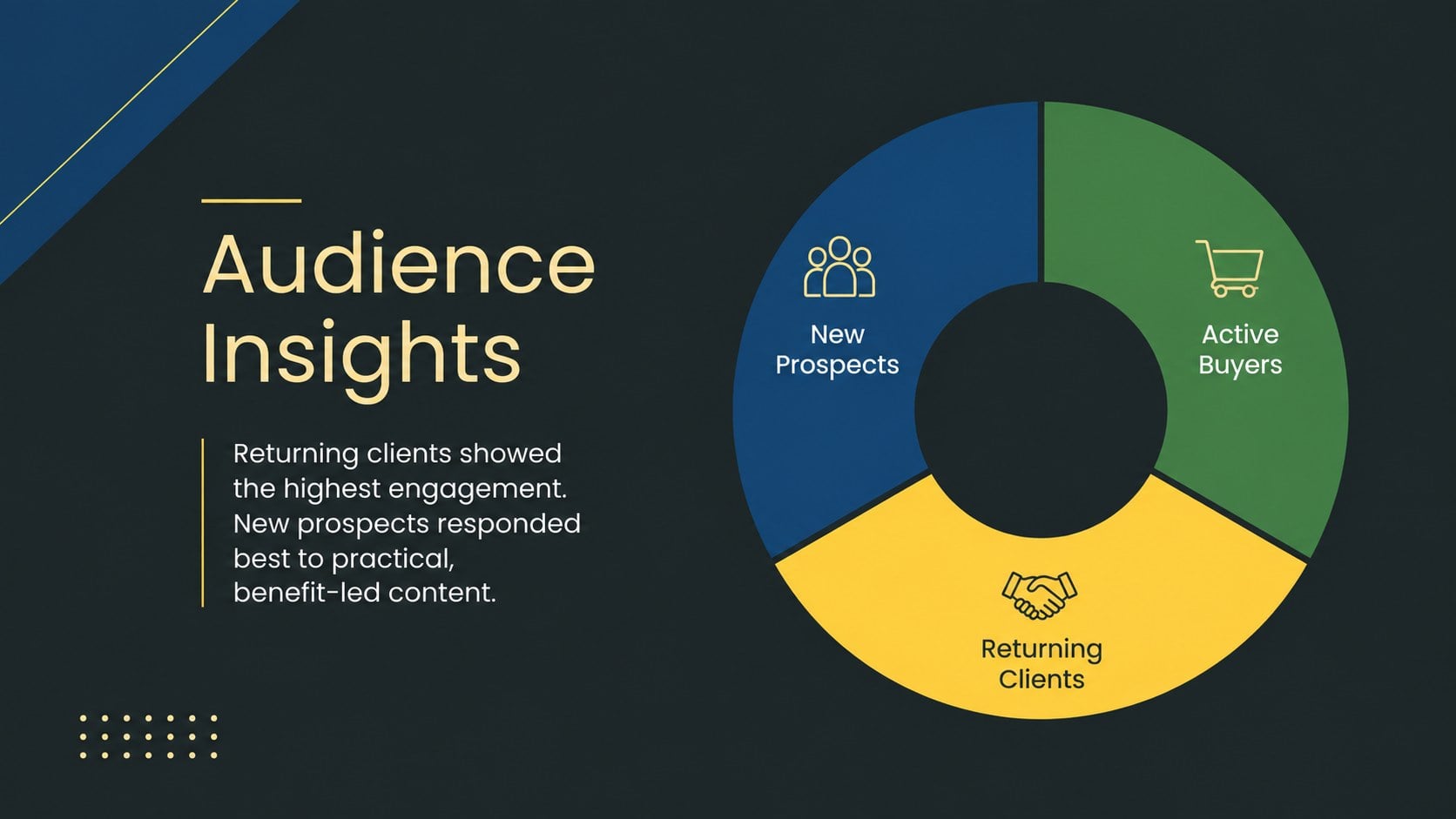 Audience Insights

Returning clients showed the highest engagement. New prospects responded best to practical, benefit-led content.

New Prospects

Active Buyers

Returning Clients